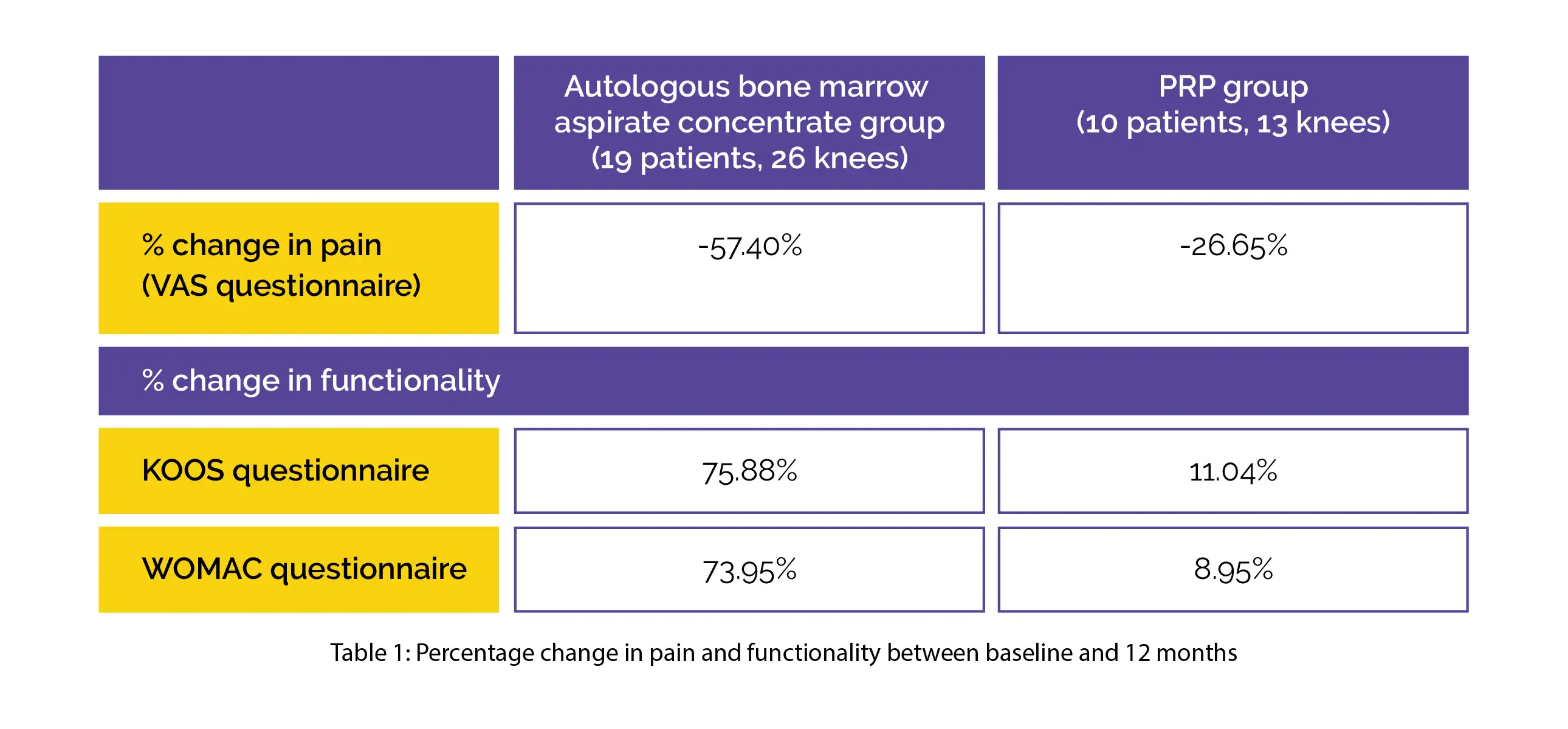 | | Autologous bone marrow aspirate concentrate group (19 patients, 26 knees) | PRP group (10 patients, 13 knees) |
|---|---|---|
| % change in pain (VAS questionnaire) | -57.40% | -26.65% |
| % change in functionality | | |
| KOOS questionnaire | 75.88% | 11.04% |
| WOMAC questionnaire | 73.95% | 8.95% |

Table 1: Percentage change in pain and functionality between baseline and 12 months